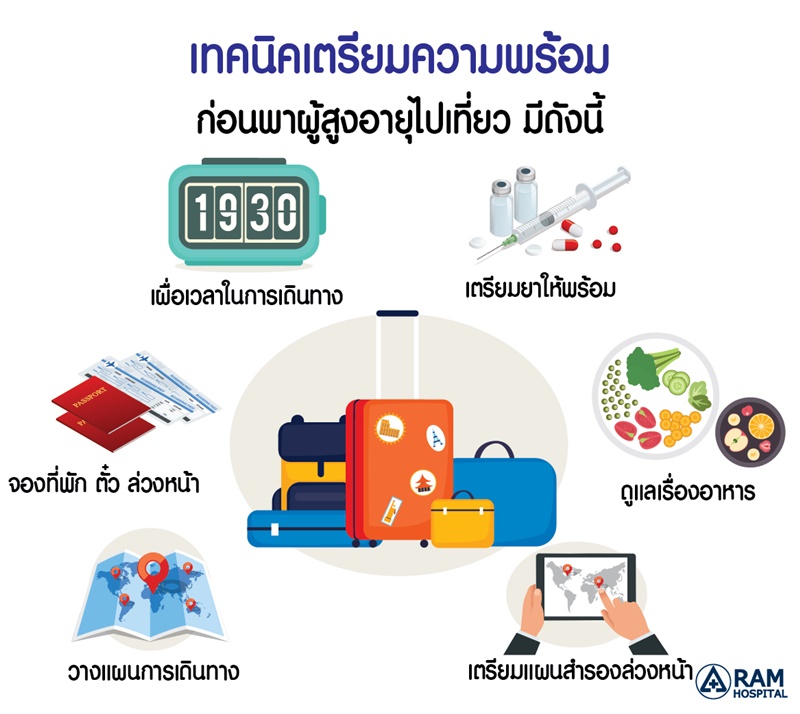 เทคนิคเตรียมความพร้อม
ก่อนพาผู้สูงอายุไปเที่ยว มีดังนี้

1930

เผื่อเวลาในการเดินทาง

เตรียมยาให้พร้อม

PASSPORT

จองที่พัก ตั๋ว ล่วงหน้า

ดูแลเรื่องอาหาร

วางแผนการเดินทาง

เตรียมแผนสำรองล่วงหน้า

RAM HOSPITAL